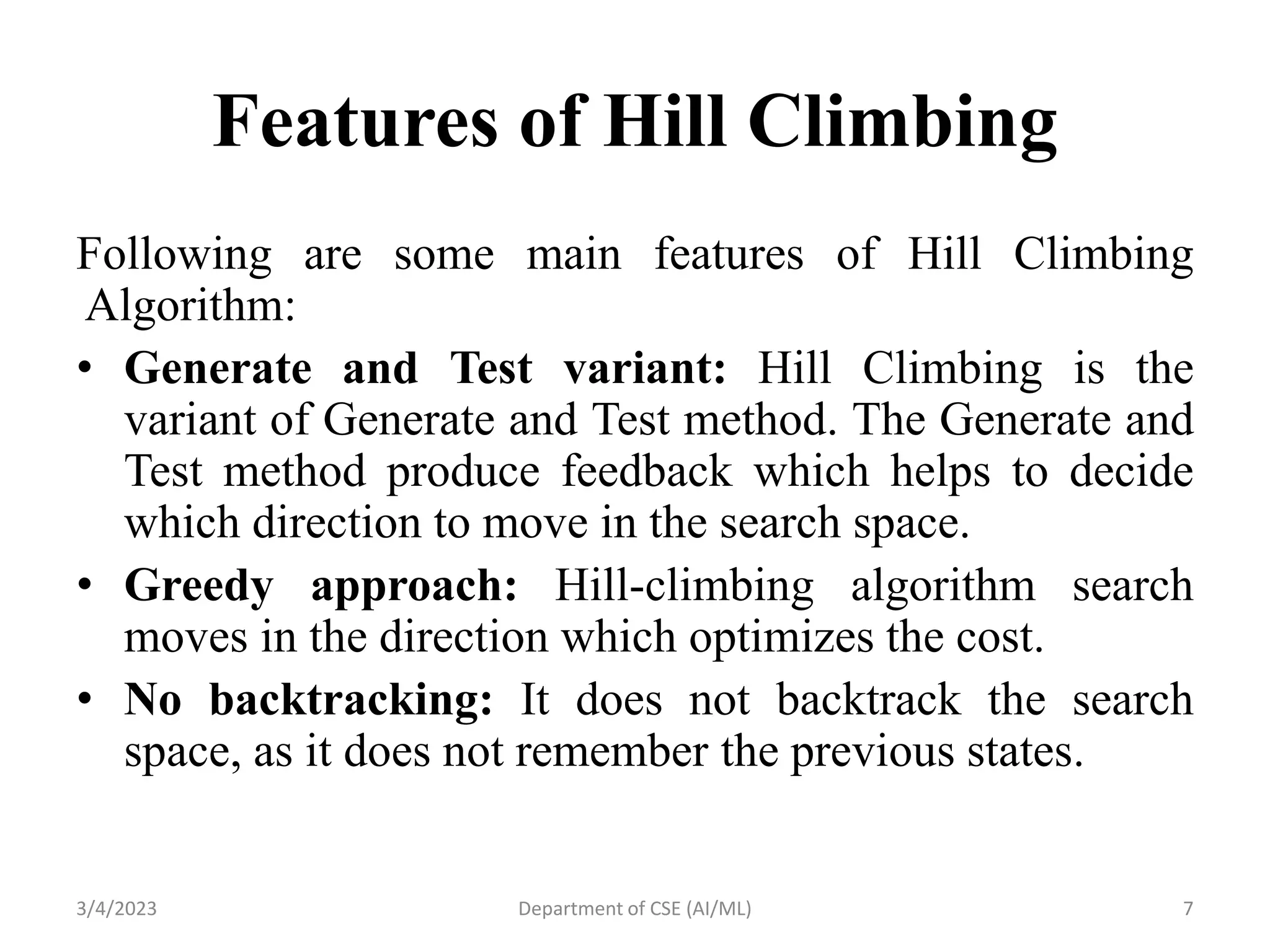 Features of Hill Climbing

Following are some main features of Hill Climbing Algorithm:

• Generate and Test variant: Hill Climbing is the variant of Generate and Test method. The Generate and Test method produce feedback which helps to decide which direction to move in the search space.
• Greedy approach: Hill-climbing algorithm search moves in the direction which optimizes the cost.
• No backtracking: It does not backtrack the search space, as it does not remember the previous states.

3/4/2023 Department of CSE (AI/ML) 7